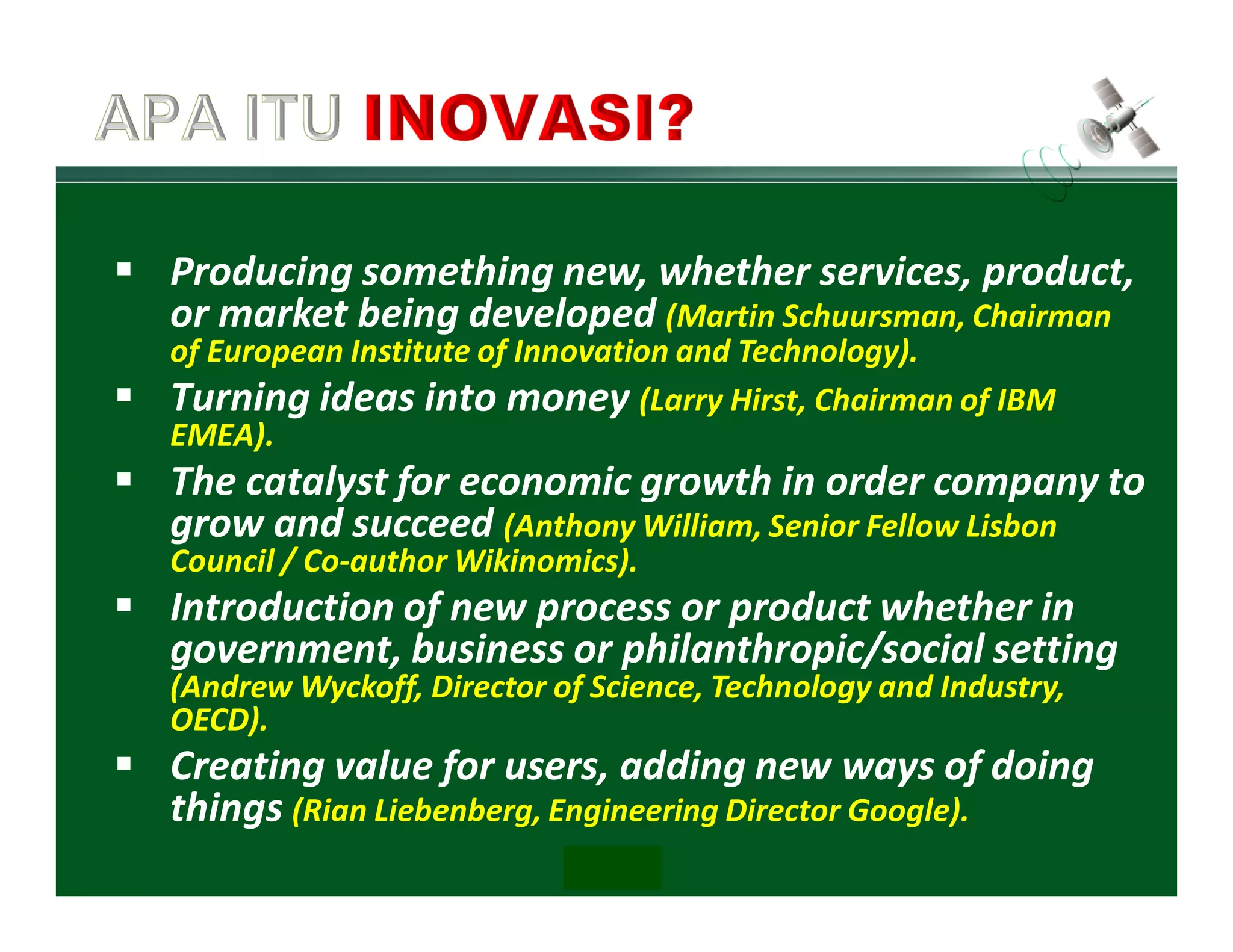 APA ITU INOVASI?

▪ Producing something new, whether services, product, or market being developed (Martin Schuursman, Chairman of European Institute of Innovation and Technology).

▪ Turning ideas into money (Larry Hirst, Chairman of IBM EMEA).

▪ The catalyst for economic growth in order company to grow and succeed (Anthony William, Senior Fellow Lisbon Council / Co-author Wikinomics).

▪ Introduction of new process or product whether in government, business or philanthropic/social setting (Andrew Wyckoff, Director of Science, Technology and Industry, OECD).

▪ Creating value for users, adding new ways of doing things (Rian Liebenberg, Engineering Director Google).